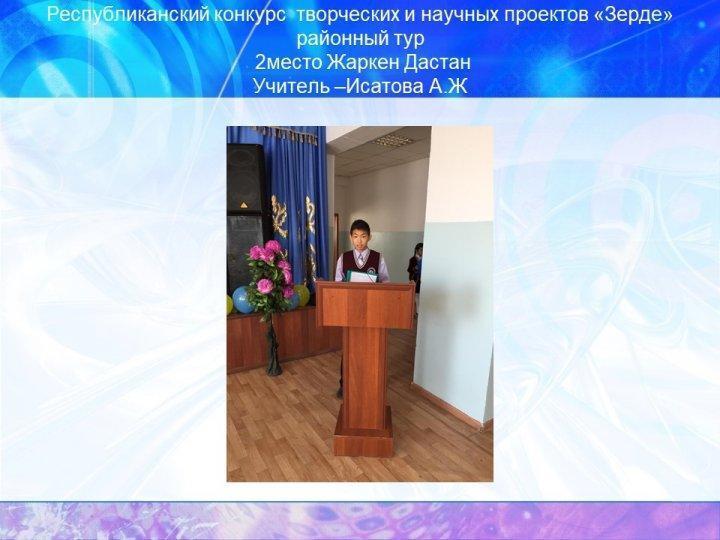 Республиканский конкурс  творческих и научных проектов «Зерде»
районный тур
2место Жаркен Дастан
Учитель –Исатова А.Ж